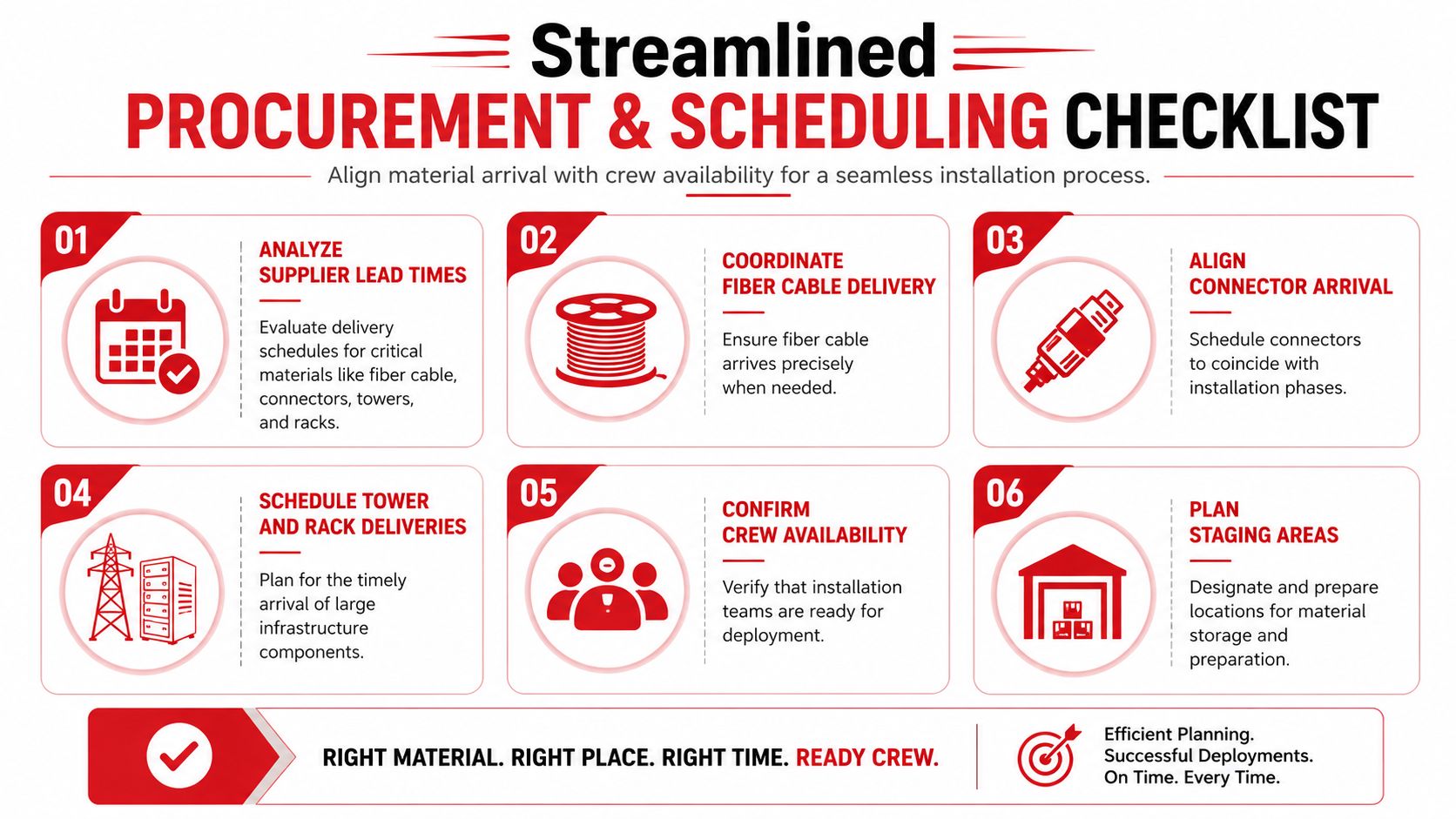 Streamlined
PROCUREMENT & SCHEDULING CHECKLIST

Align material arrival with crew availability for a seamless installation process.

01
ANALYZE SUPPLIER LEAD TIMES
Evaluate delivery schedules for critical materials like fiber cable, connectors, towers, and racks.

02
COORDINATE FIBER CABLE DELIVERY
Ensure fiber cable arrives precisely when needed.

03
ALIGN CONNECTOR ARRIVAL
Schedule connectors to coincide with installation phases.

04
SCHEDULE TOWER AND RACK DELIVERIES
Plan for the timely arrival of large infrastructure components.

05
CONFIRM CREW AVAILABILITY
Verify that installation teams are ready for deployment.

06
PLAN STAGING AREAS
Designate and prepare locations for material storage and preparation.

RIGHT MATERIAL. RIGHT PLACE. RIGHT TIME. READY CREW.

Efficient Planning.
Successful Deployments.
On Time. Every Time.